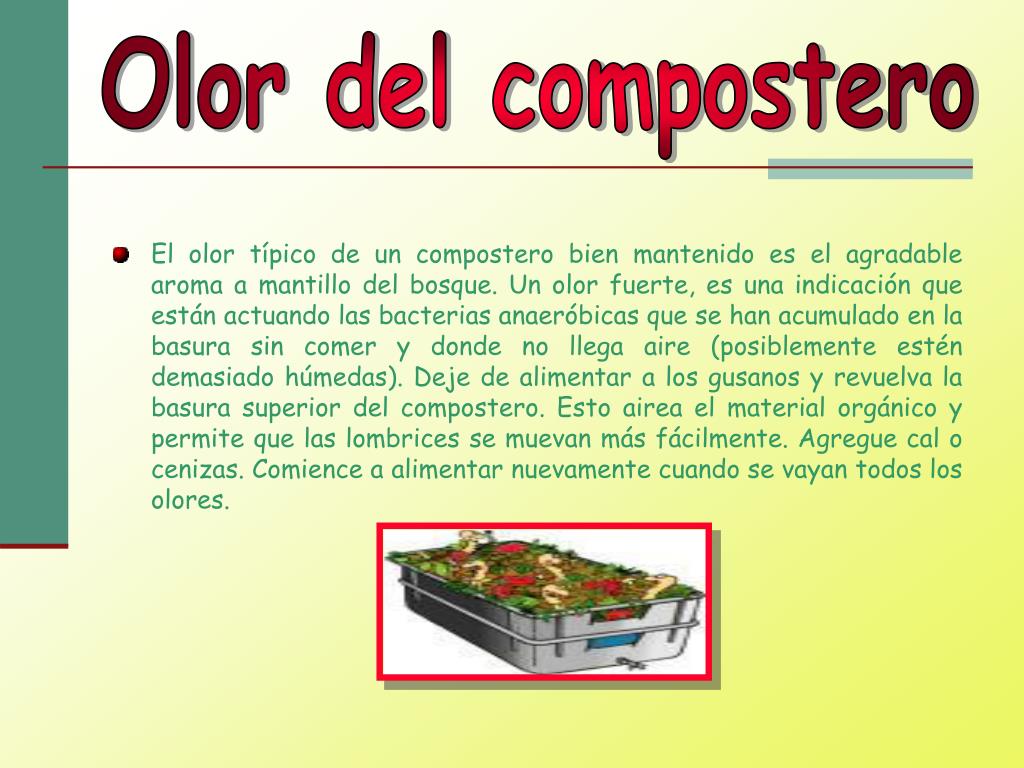 Olor del compostero

El olor típico de un compostero bien mantenido es el agradable aroma a mantillo del bosque. Un olor fuerte, es una indicación que están actuando las bacterias anaeróbicas que se han acumulado en la basura sin comer y donde no llega aire (posiblemente estén demasiado húmedas). Deje de alimentar a los gusanos y revuelva la basura superior del compostero. Esto airea el material orgánico y permite que las lombrices se muevan más fácilmente. Agregue cal o cenizas. Comience a alimentar nuevamente cuando se vayan todos los olores.